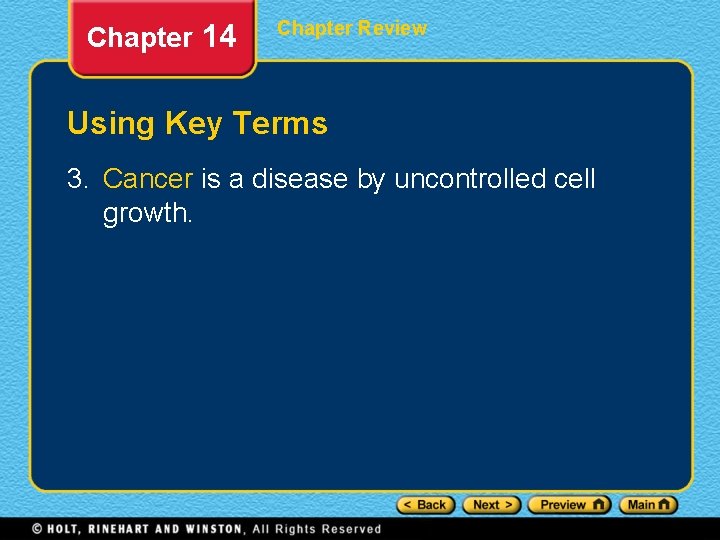 Chapter 14

Chapter Review

Using Key Terms

3. Cancer is a disease by uncontrolled cell growth.

< Back Next > Preview Main

© HOLT, RINEHART AND WINSTON, All Rights Reserved